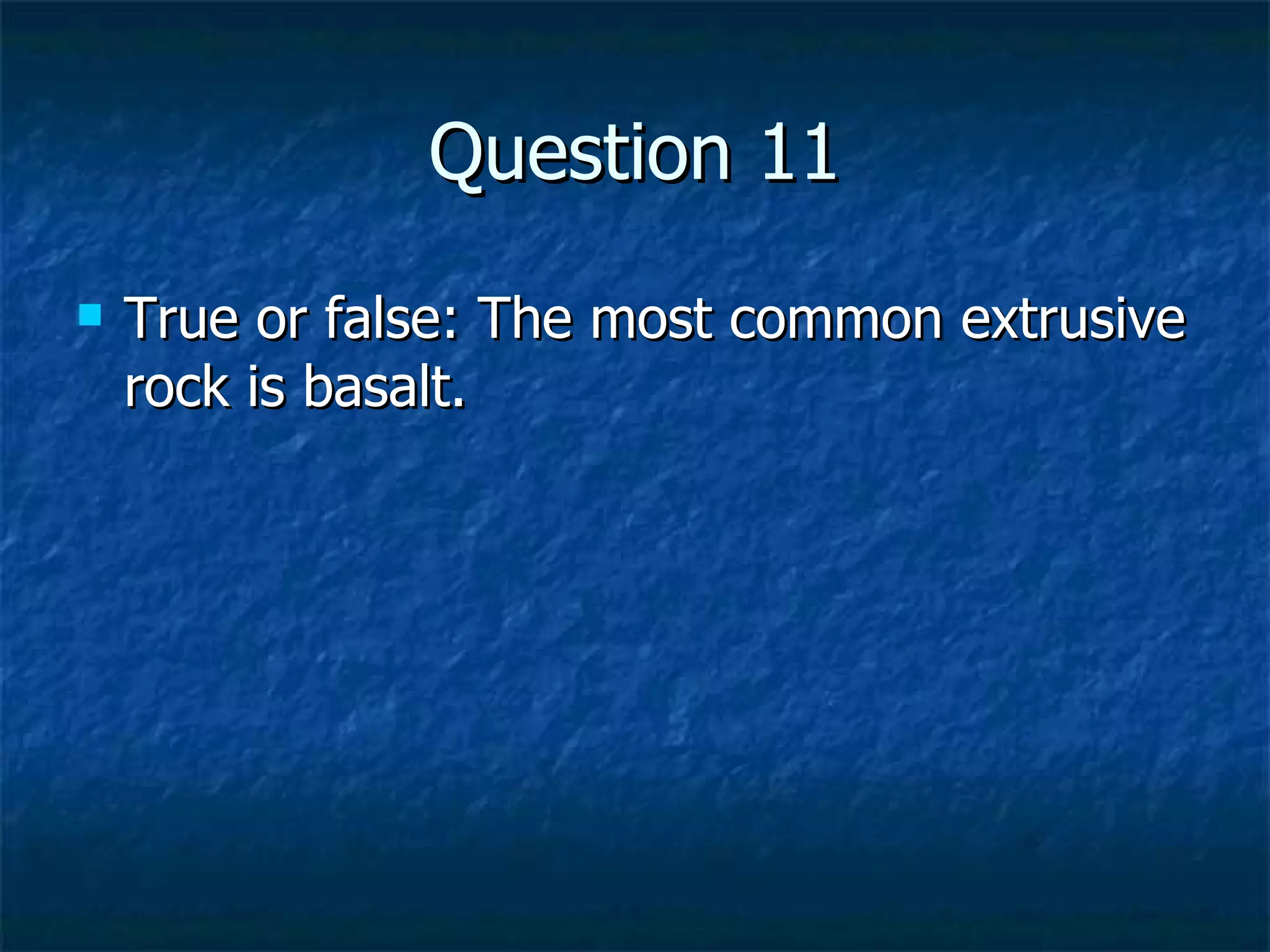 Question 11

True or false: The most common extrusive rock is basalt.